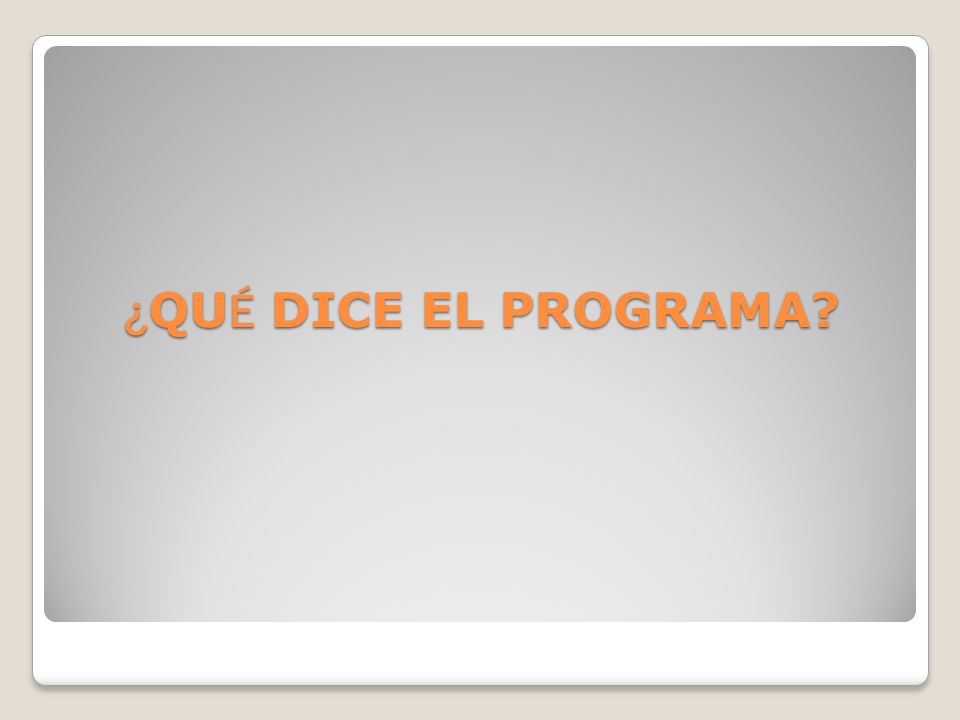 ¿QUÉ DICE EL PROGRAMA?